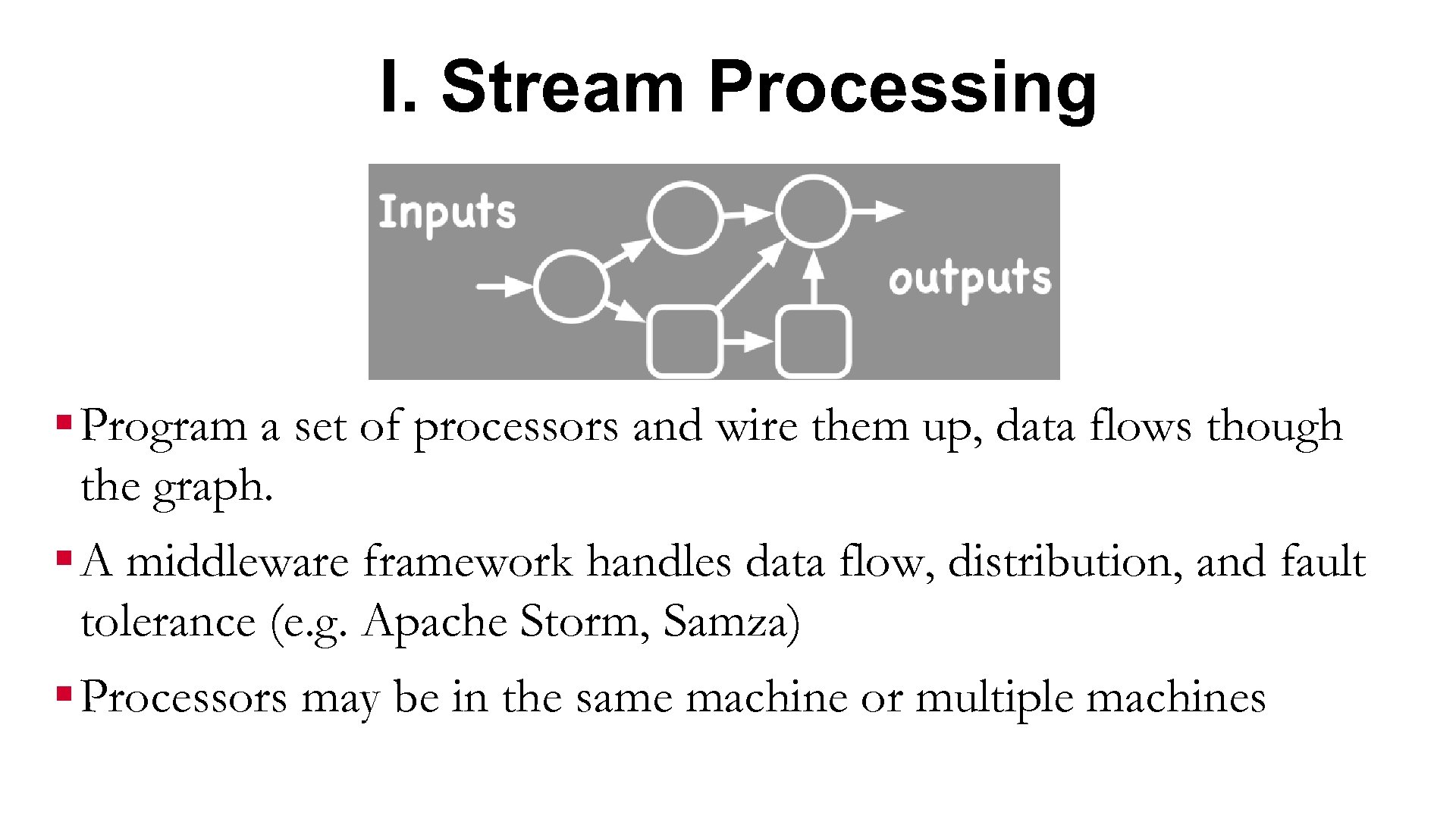 I. Stream Processing

Inputs

outputs

▪ Program a set of processors and wire them up, data flows though the graph.

▪ A middleware framework handles data flow, distribution, and fault tolerance (e.g. Apache Storm, Samza)

▪ Processors may be in the same machine or multiple machines